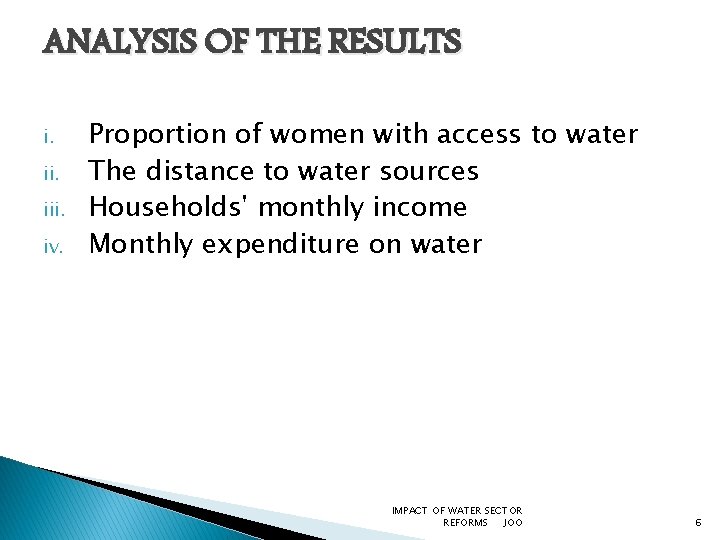 ANALYSIS OF THE RESULTS

i. Proportion of women with access to water
ii. The distance to water sources
iii. Households' monthly income
iv. Monthly expenditure on water

IMPACT OF WATER SECTOR REFORMS JOO

6